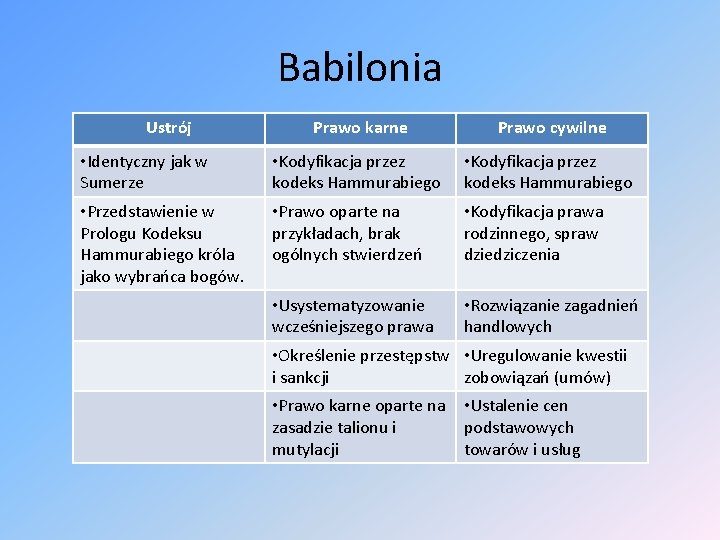 Babilonia

| Ustrój | Prawo karne | Prawo cywilne |
|---|---|---|
| •Identyczny jak w Sumerze | •Kodyfikacja przez kodeks Hammurabiego | •Kodyfikacja przez kodeks Hammurabiego |
| •Przedstawienie w Prologu Kodeksu Hammurabiego króla jako wybrańca bogów. | •Prawo oparte na przykładach, brak ogólnych stwierdzeń | •Kodyfikacja prawa rodzinnego, spraw dziedziczenia |
| | •Usystematyzowanie wcześniejszego prawa | •Rozwiązanie zagadnień handlowych |
| | •Określenie przestępstw i sankcji | •Uregulowanie kwestii zobowiązań (umów) |
| | •Prawo karne oparte na zasadzie talionu i mutylacji | •Ustalenie cen podstawowych towarów i usług |